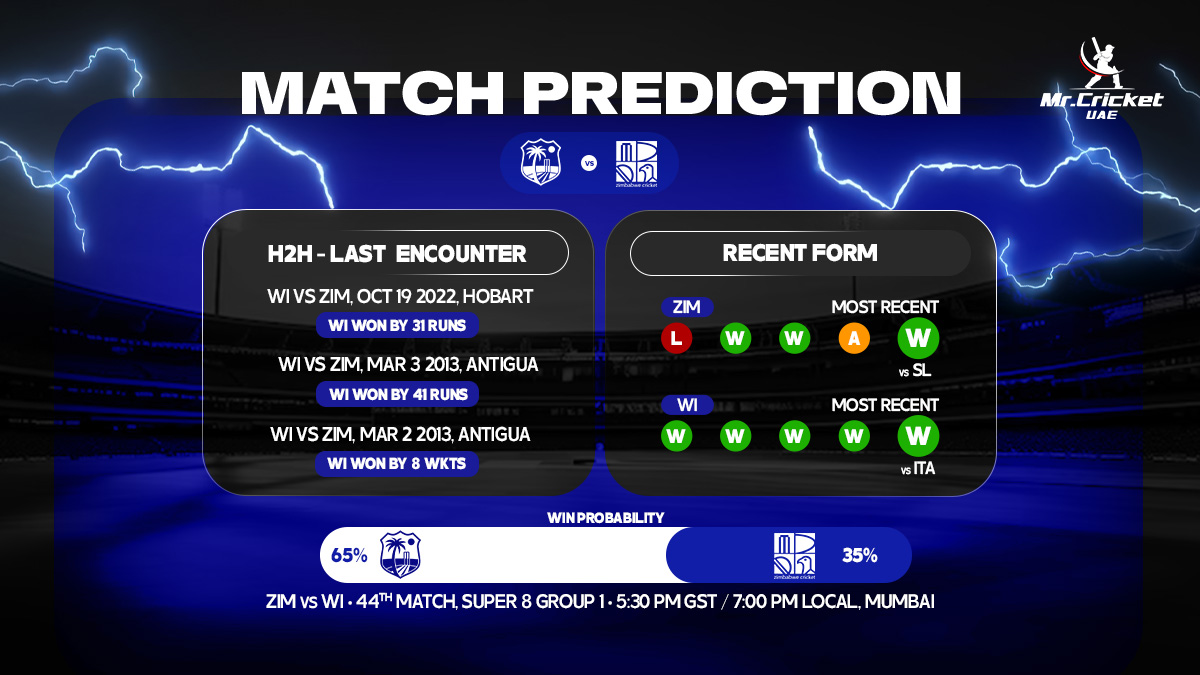 MATCH PREDICTION

Mr.Cricket UAE

vs

zimbabwe cricket

H2H - LAST ENCOUNTER

WI VS ZIM, OCT 19 2022, HOBART
WI WON BY 31 RUNS

WI VS ZIM, MAR 3 2013, ANTIGUA
WI WON BY 41 RUNS

WI VS ZIM, MAR 2 2013, ANTIGUA
WI WON BY 8 WKTS

RECENT FORM

ZIM
MOST RECENT
L W W A W
vs SL

WI
MOST RECENT
W W W W W
vs ITA

WIN PROBABILITY
65%
zimbabwe cricket
35%

ZIM vs WI • 44$^{TH}$ MATCH, SUPER 8 GROUP 1 • 5:30 PM GST / 7:00 PM LOCAL, MUMBAI